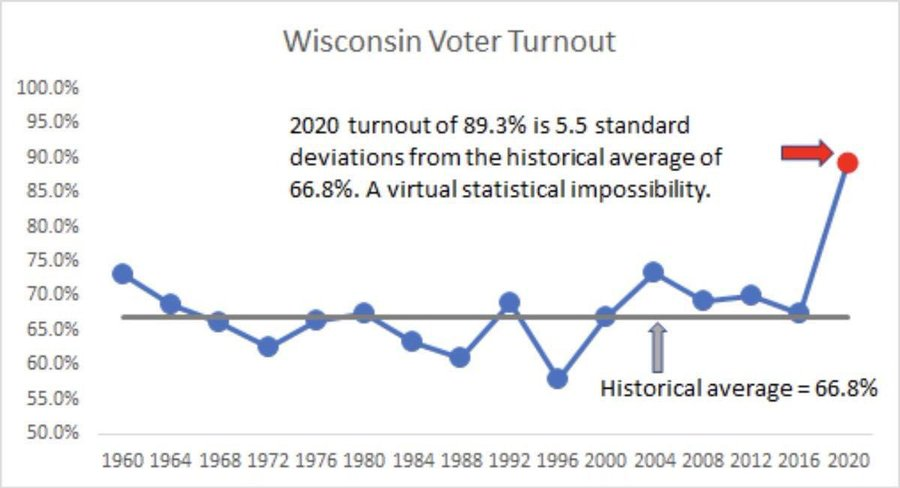 Wisconsin Voter Turnout

100.0%
95.0%
90.0%
85.0%
80.0%
75.0%
70.0%
65.0%
60.0%
55.0%
50.0%

2020 turnout of 89.3% is 5.5 standard deviations from the historical average of 66.8%. A virtual statistical impossibility.

Historical average = 66.8%

1960 1964 1968 1972 1976 1980 1984 1988 1992 1996 2000 2004 2008 2012 2016 2020